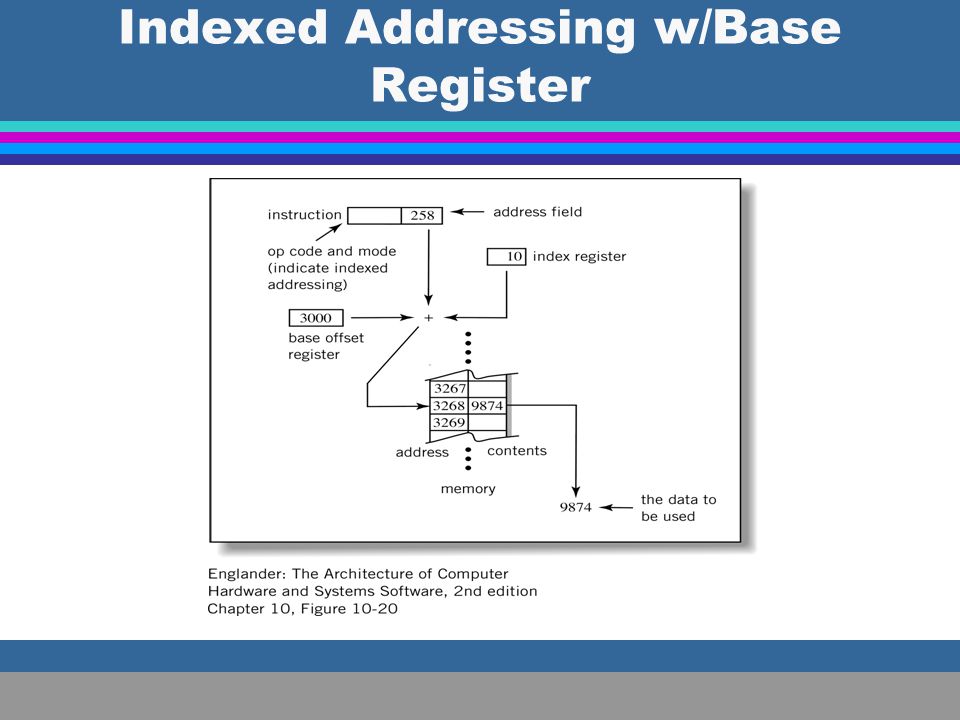 Indexed Addressing w/Base Register

instruction
258
address field
op code and mode (indicate indexed addressing)
10
index register
3000
base offset register
+
3267
3268
9874
3269
address
contents
memory
9874
the data to be used

Englander: The Architecture of Computer Hardware and Systems Software, 2nd edition
Chapter 10, Figure 10-20